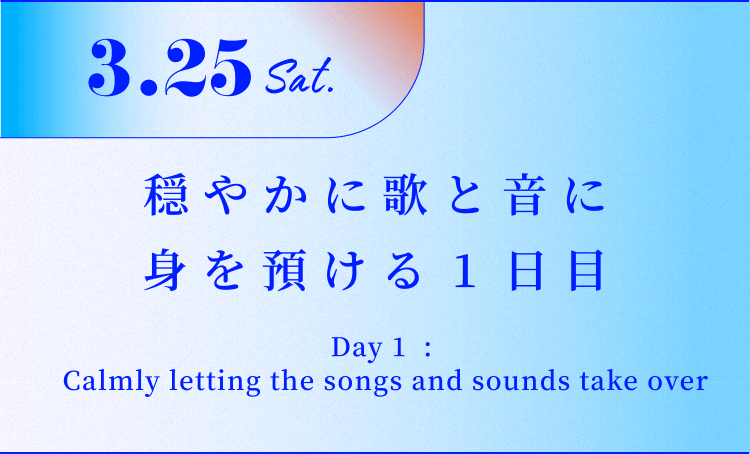 3.25 Sat.

穏やかに歌と音に
身を預ける１日目

Day 1 :
Calmly letting the songs and sounds take over